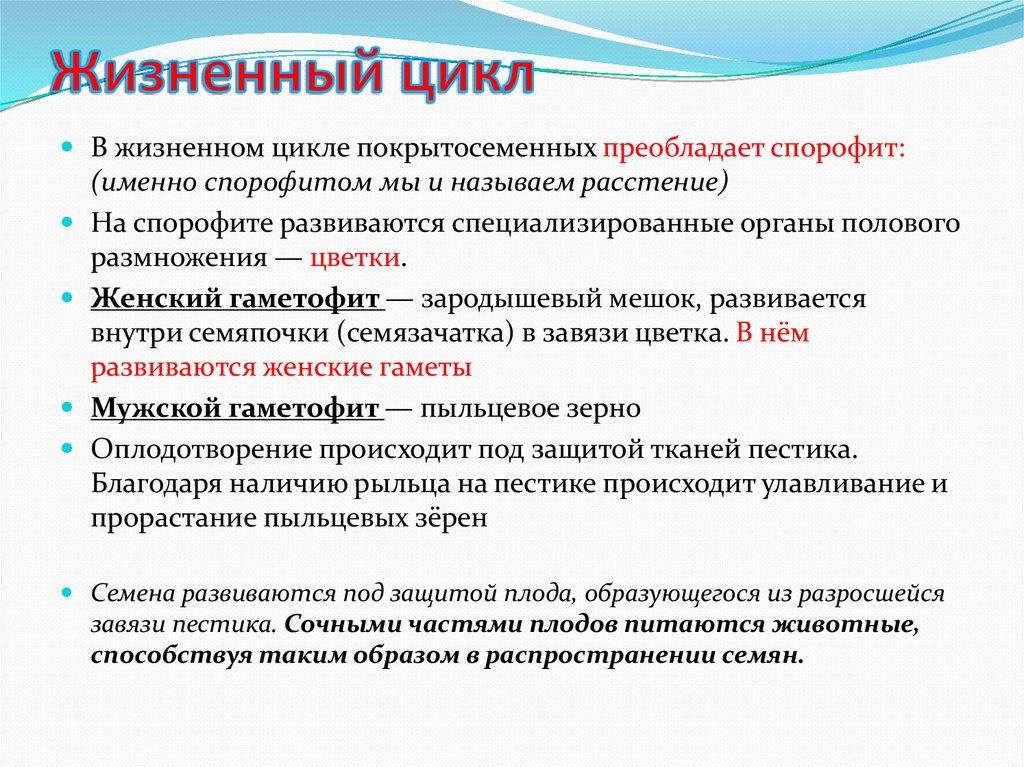 Жизненный цикл

В жизненном цикле покрытосеменных преобладает спорофит: (именно спорофитом мы и называем расстение)

На спорофите развиваются специализированные органы полового размножения — цветки.

Женский гаметофит — зародышевый мешок, развивается внутри семяпочки (семязачатка) в завязи цветка. В нём развиваются женские гаметы

Мужской гаметофит — пыльцевое зерно

Оплодотворение происходит под защитой тканей пестика. Благодаря наличию рыльца на пестике происходит улавливание и прорастание пыльцевых зёрен

Семена развиваются под защитой плода, образующегося из разросшейся завязи пестика. Сочными частями плодов питаются животные, способствуя таким образом в распространении семян.